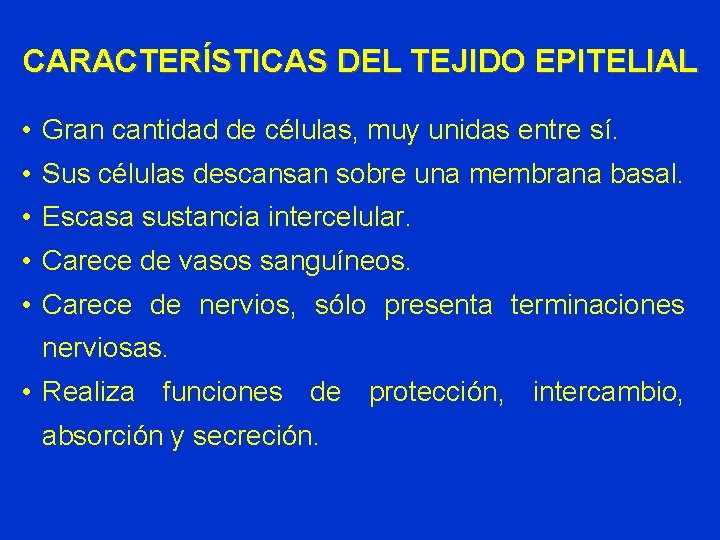 CARACTERÍSTICAS DEL TEJIDO EPITELIAL

• Gran cantidad de células, muy unidas entre sí.
• Sus células descansan sobre una membrana basal.
• Escasa sustancia intercelular.
• Carece de vasos sanguíneos.
• Carece de nervios, sólo presenta terminaciones nerviosas.
• Realiza funciones de protección, intercambio, absorción y secreción.